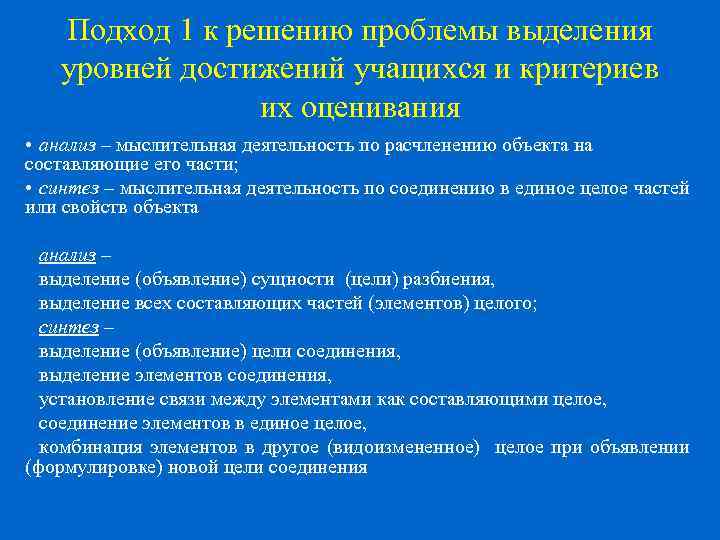 Подход 1 к решению проблемы выделения уровней достижений учащихся и критериев их оценивания

• анализ – мыслительная деятельность по расчленению объекта на составляющие его части;

• синтез – мыслительная деятельность по соединению в единое целое частей или свойств объекта

анализ –
выделение (объявление) сущности (цели) разбиения,
выделение всех составляющих частей (элементов) целого;
синтез –
выделение (объявление) цели соединения,
выделение элементов соединения,
установление связи между элементами как составляющими целое,
соединение элементов в единое целое,
комбинация элементов в другое (видоизмененное) целое при объявлении (формулировке) новой цели соединения